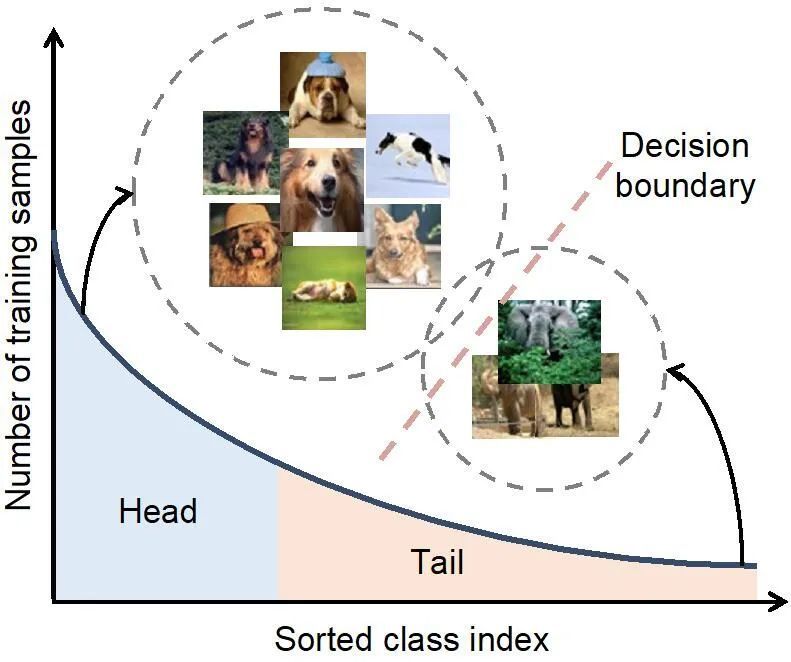 Number of training samples

Decision boundary

Head

Tail

Sorted class index